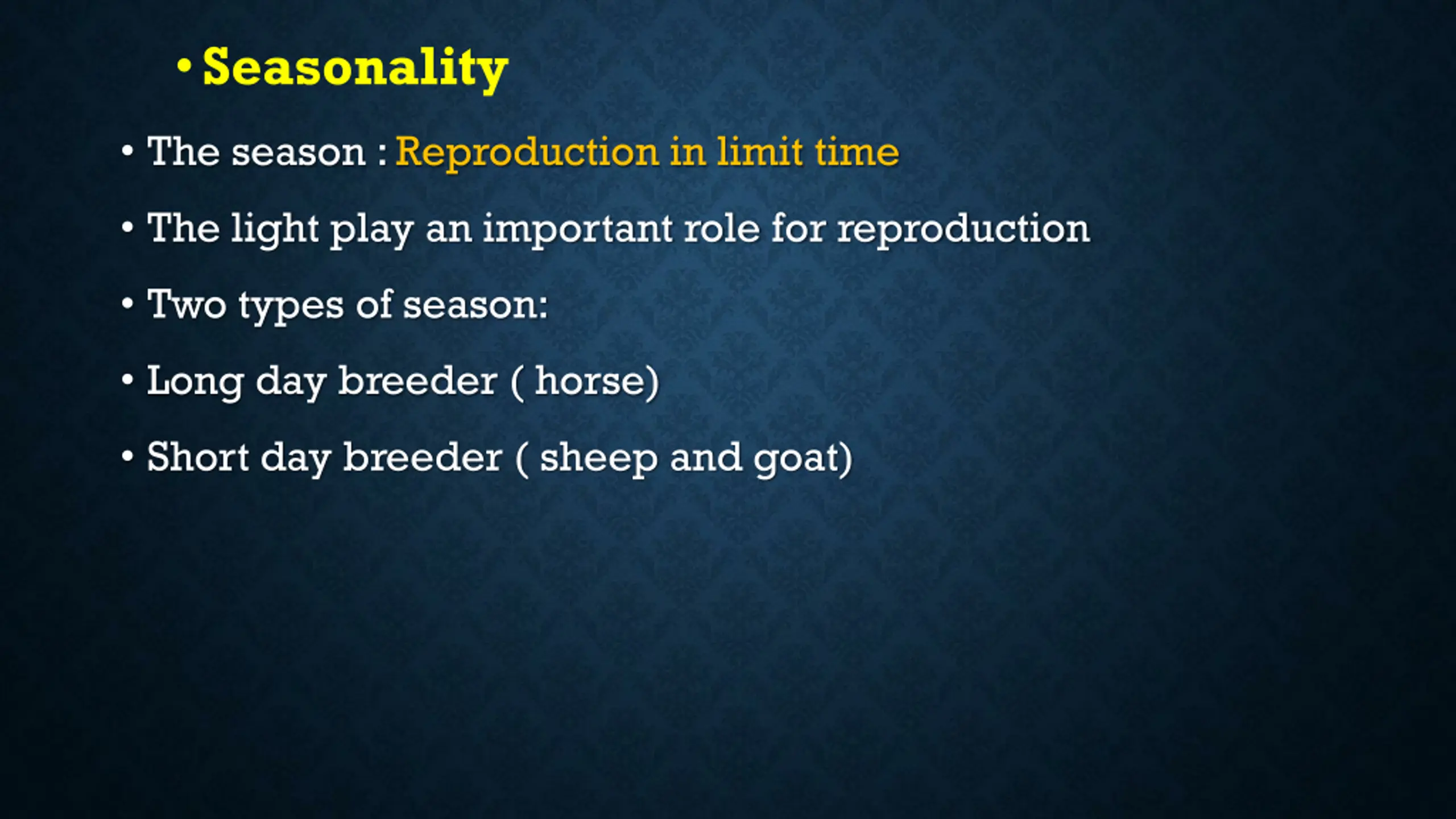 • Seasonality

• The season : Reproduction in limit time

• The light play an important role for reproduction

• Two types of season:

• Long day breeder ( horse)

• Short day breeder ( sheep and goat)